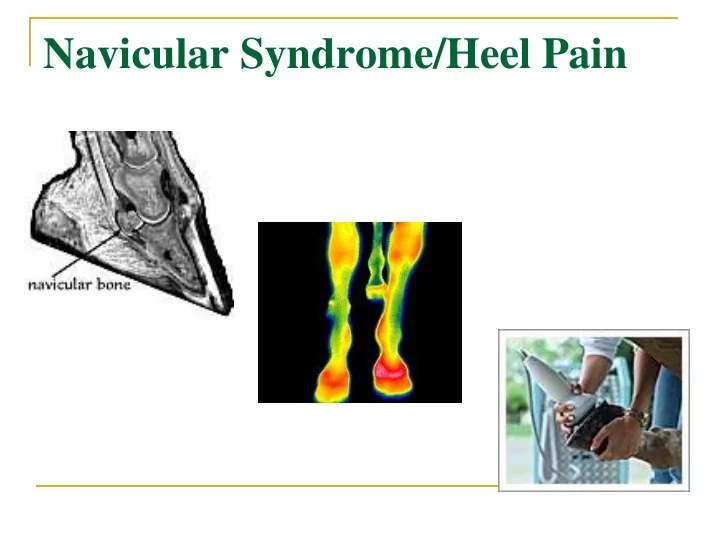 Navicular Syndrome/Heel Pain

navicular bone